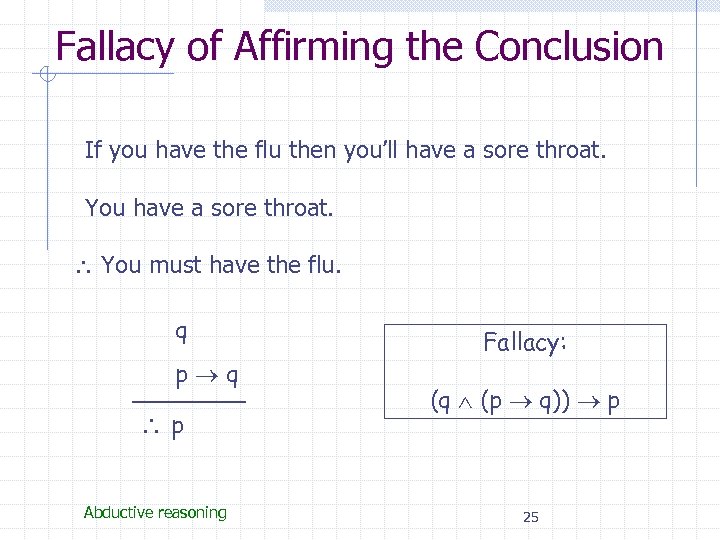 Fallacy of Affirming the Conclusion

If you have the flu then you'll have a sore throat.

You have a sore throat.

$\therefore$ You must have the flu.

$q$

$p \rightarrow q$

$\therefore p$

Fallacy:

$(q \wedge (p \rightarrow q)) \rightarrow p$

Abductive reasoning

25